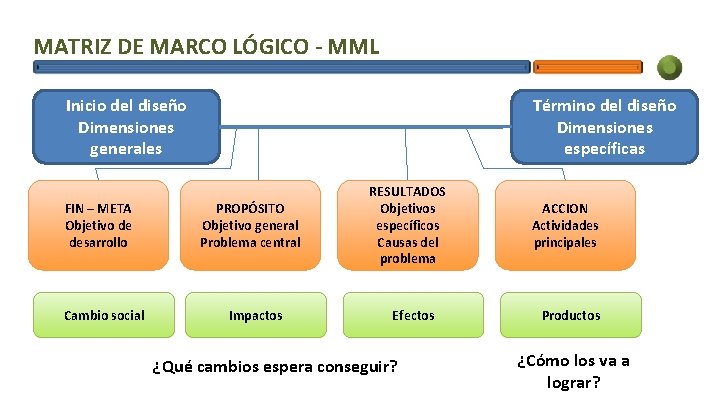 MATRIZ DE MARCO LÓGICO - MML

Inicio del diseño
Dimensiones generales

Término del diseño
Dimensiones específicas

FIN – META
Objetivo de desarrollo

PROPÓSITO
Objetivo general
Problema central

RESULTADOS
Objetivos específicos
Causas del problema

ACCION
Actividades principales

Cambio social

Impactos

Efectos

Productos

¿Qué cambios espera conseguir?

¿Cómo los va a lograr?